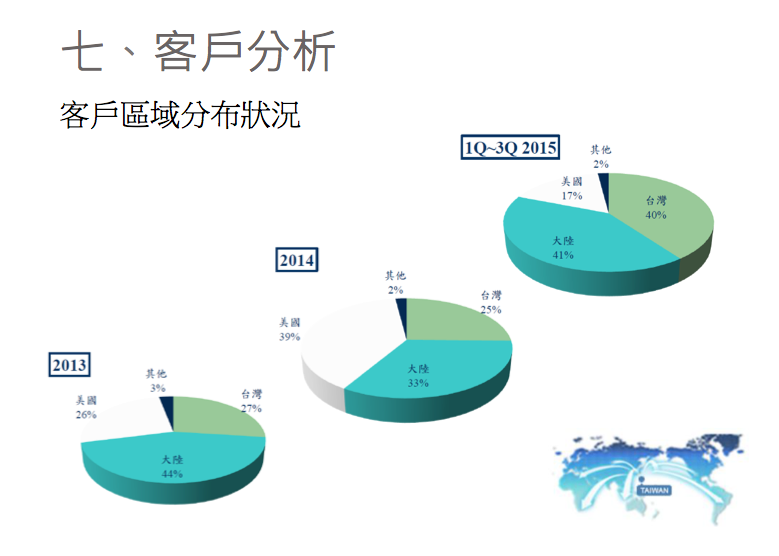 七、客戶分析

客戶區域分布狀況

1Q~3Q 2015

其他
2%

美國
17%

台灣
40%

大陸
41%

2014

其他
2%

美國
39%

台灣
25%

大陸
33%

2013

其他
3%

美國
26%

台灣
27%

大陸
44%

TAIWAN